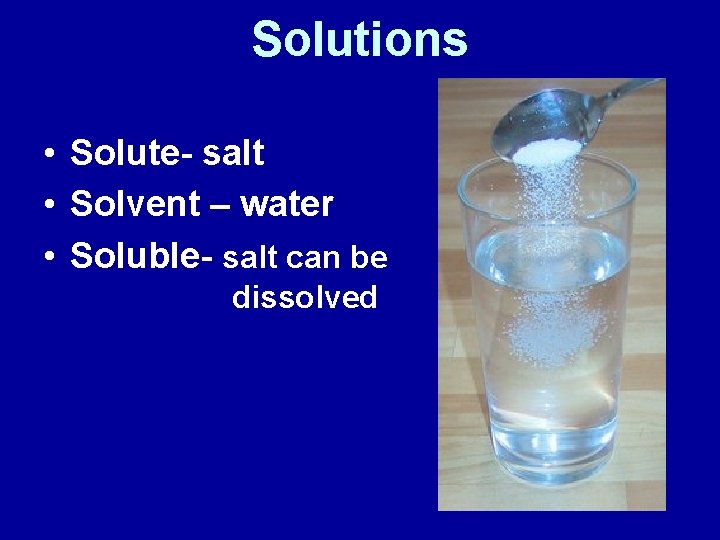 Solutions

• Solute- salt
• Solvent – water
• Soluble- salt can be dissolved